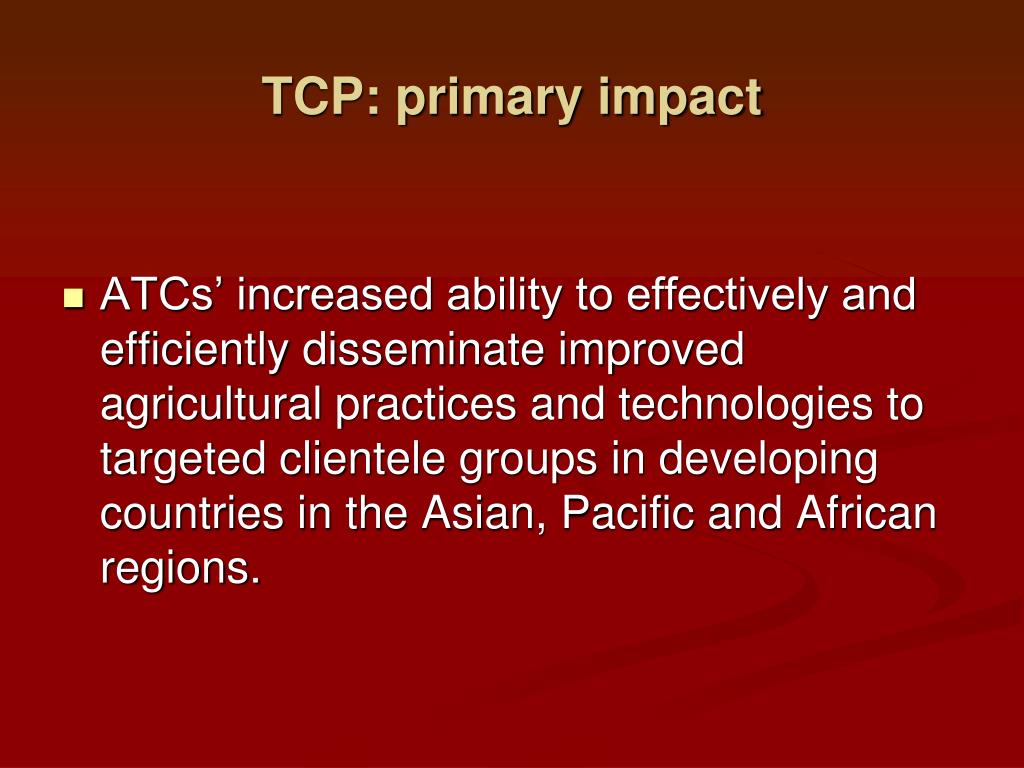 TCP: primary impact

ATCs’ increased ability to effectively and efficiently disseminate improved agricultural practices and technologies to targeted clientele groups in developing countries in the Asian, Pacific and African regions.